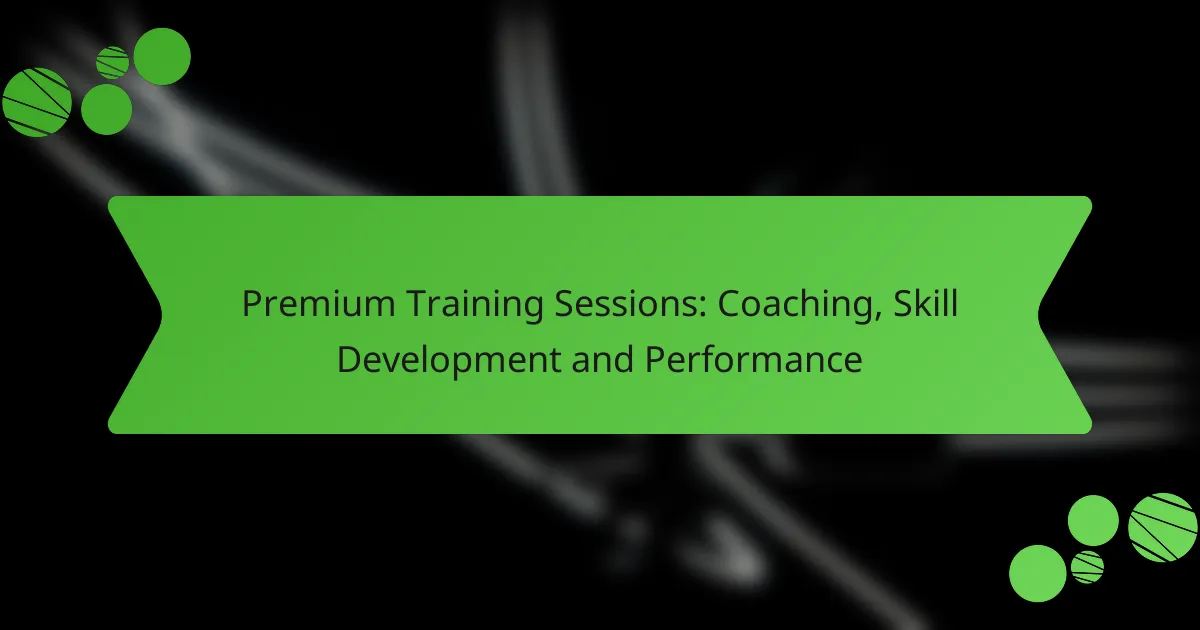 Premium Training Sessions: Coaching, Skill Development and Performance